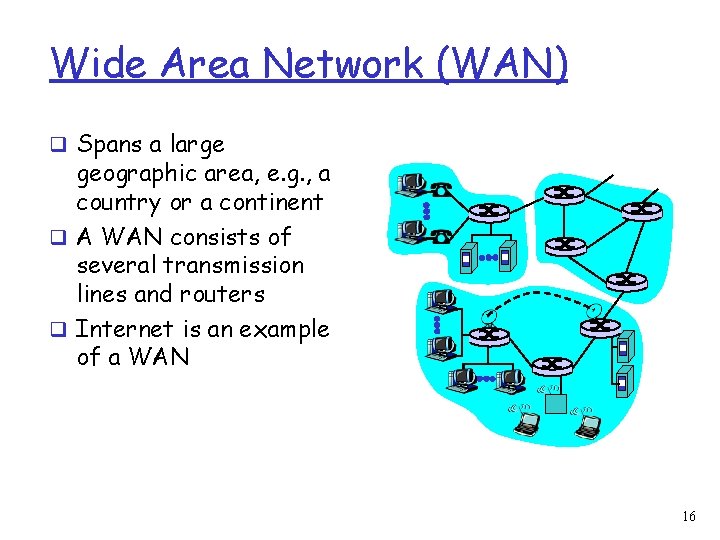 Wide Area Network (WAN)

❑ Spans a large geographic area, e.g., a country or a continent

❑ A WAN consists of several transmission lines and routers

❑ Internet is an example of a WAN

16